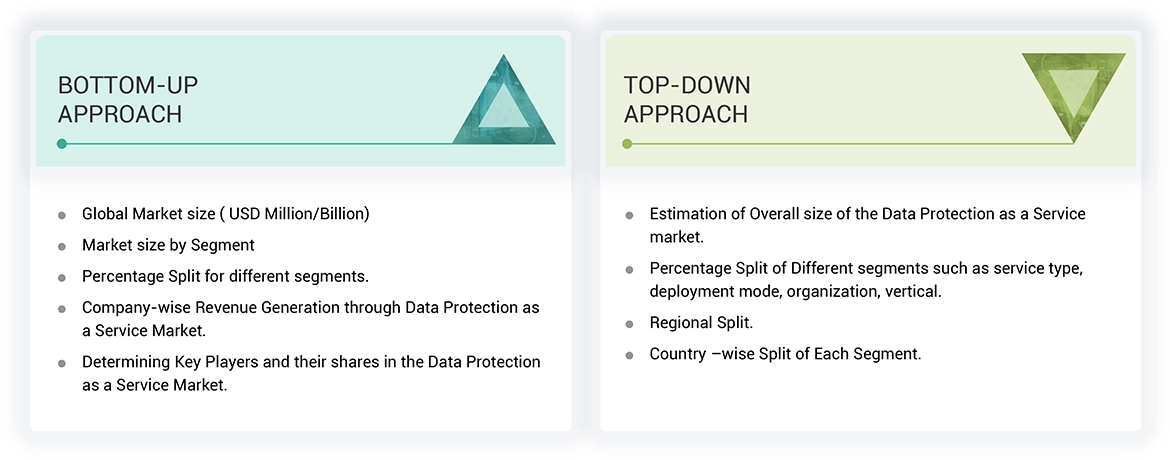 BOTTOM-UP APPROACH

- Global Market size ( USD Million/Billion)
- Market size by Segment
- Percentage Split for different segments.
- Company-wise Revenue Generation through Data Protection as a Service Market.
- Determining Key Players and their shares in the Data Protection as a Service Market.

TOP-DOWN APPROACH

- Estimation of Overall size of the Data Protection as a Service market.
- Percentage Split of Different segments such as service type, deployment mode, organization, vertical.
- Regional Split.
- Country –wise Split of Each Segment.